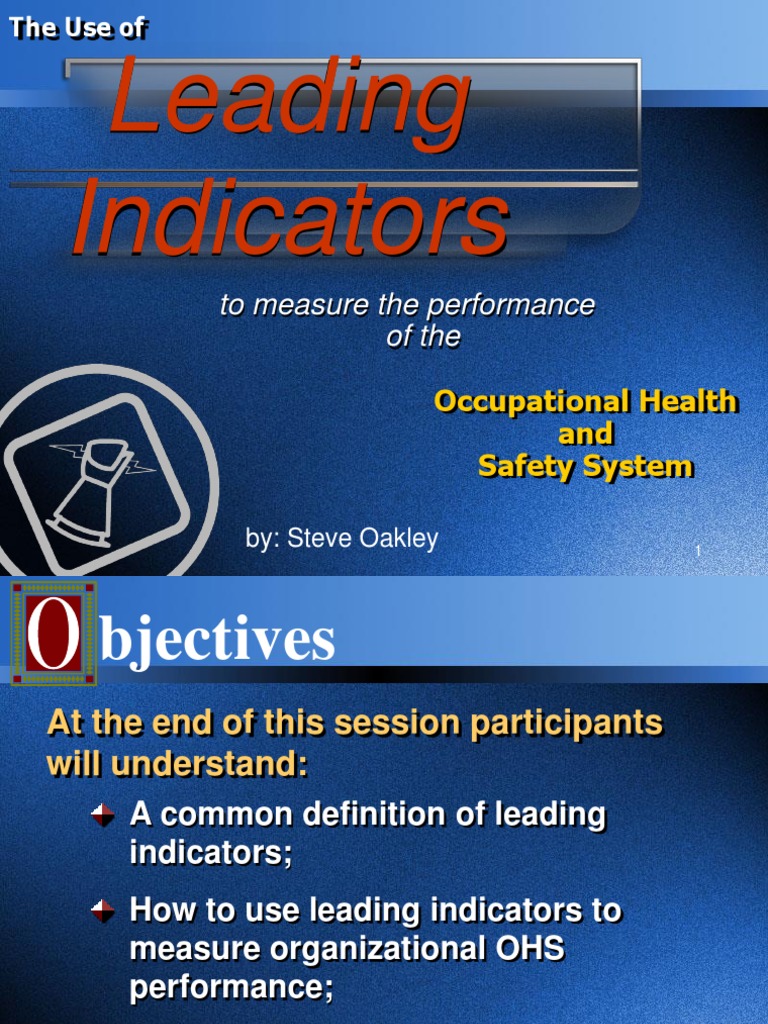 The Use of

Leading Indicators

to measure the performance of the

Occupational Health and Safety System

by: Steve Oakley

1

Objectives

At the end of this session participants will understand:

A common definition of leading indicators;

How to use leading indicators to measure organizational OHS performance;